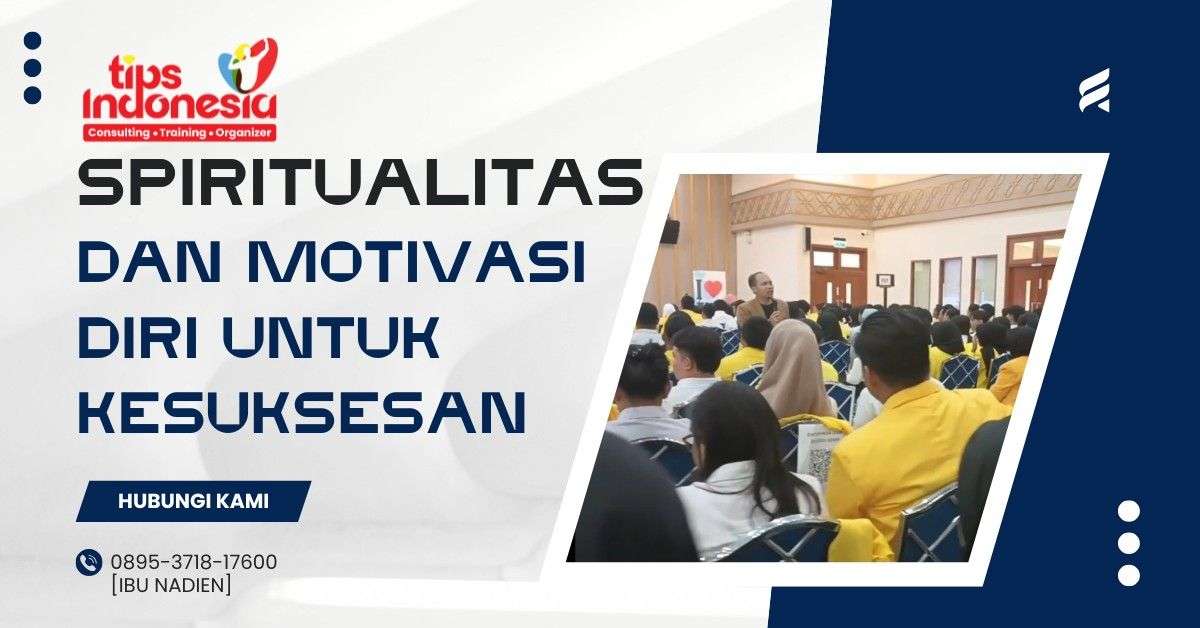 tips Indonesia
Consulting • Training • Organizer

SPIRITUALITAS
DAN MOTIVASI
DIRI UNTUK
KESUKSESAN

HUBUNGI KAMI

0895-3718-17600
[IBU NADIEN]